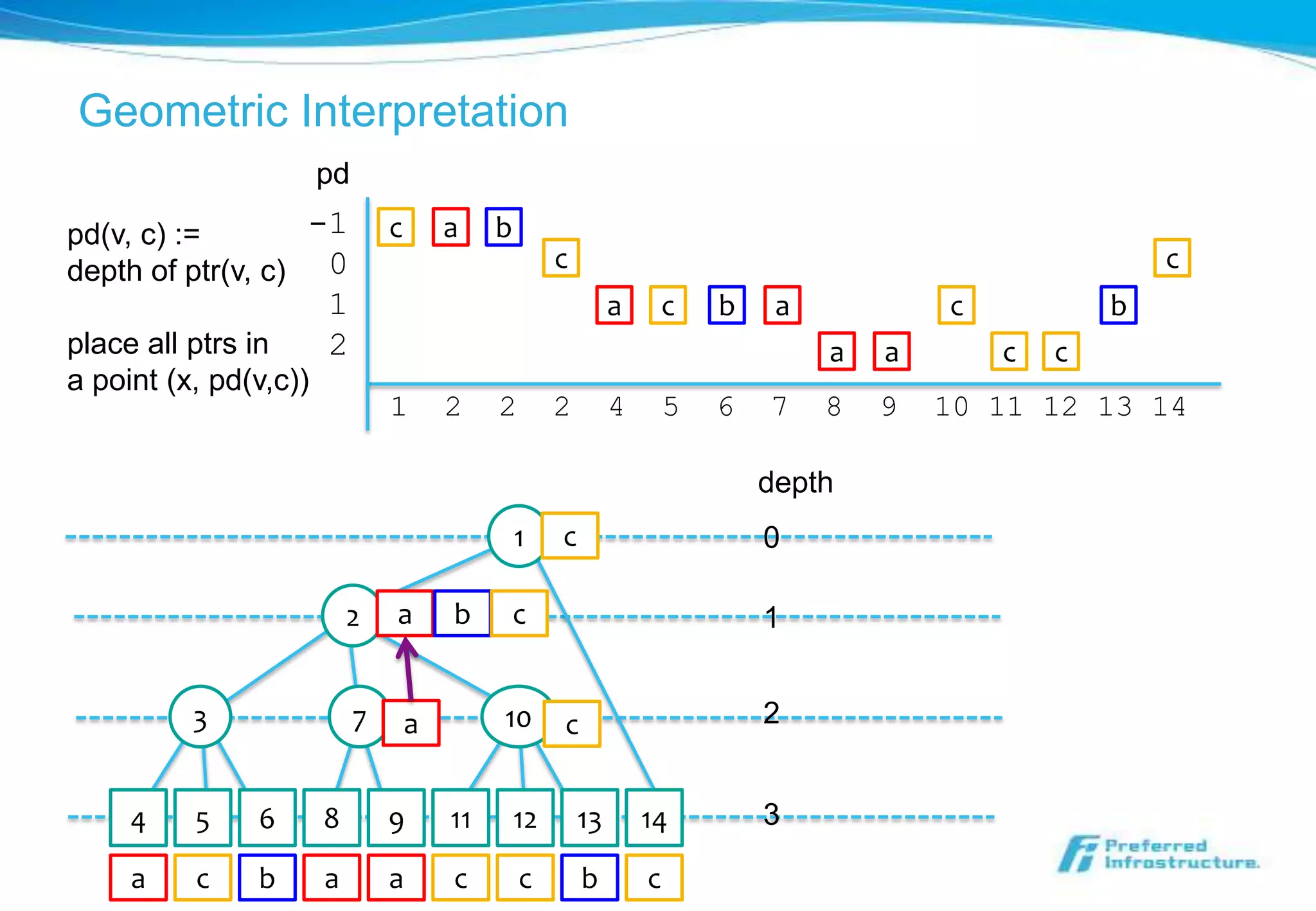 Geometric Interpretation

pd(v, c) :=
depth of ptr(v, c)

place all ptrs in
a point (x, pd(v,c))

pd

−1
0
1
2

c a b
c
c
a c b a
c
b
a a
c c

1 2 2 2 4 5 6 7 8 9 10 11 12 13 14

depth

1 c
0
2 a b c
1
3
7 a
10 c
2
4 5 6 8 9 11 12 13 14
3
a c b a a c c b c

Preferred Infrastructure.